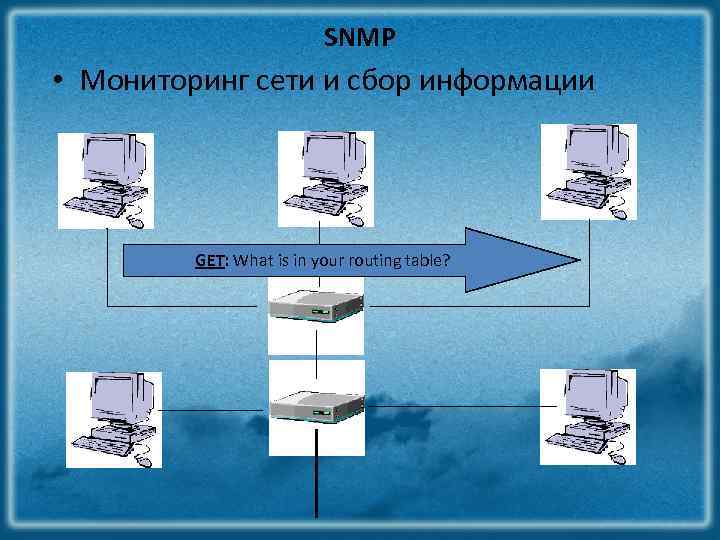 SNMP

• Мониторинг сети и сбор информации

GET: What is in your routing table?